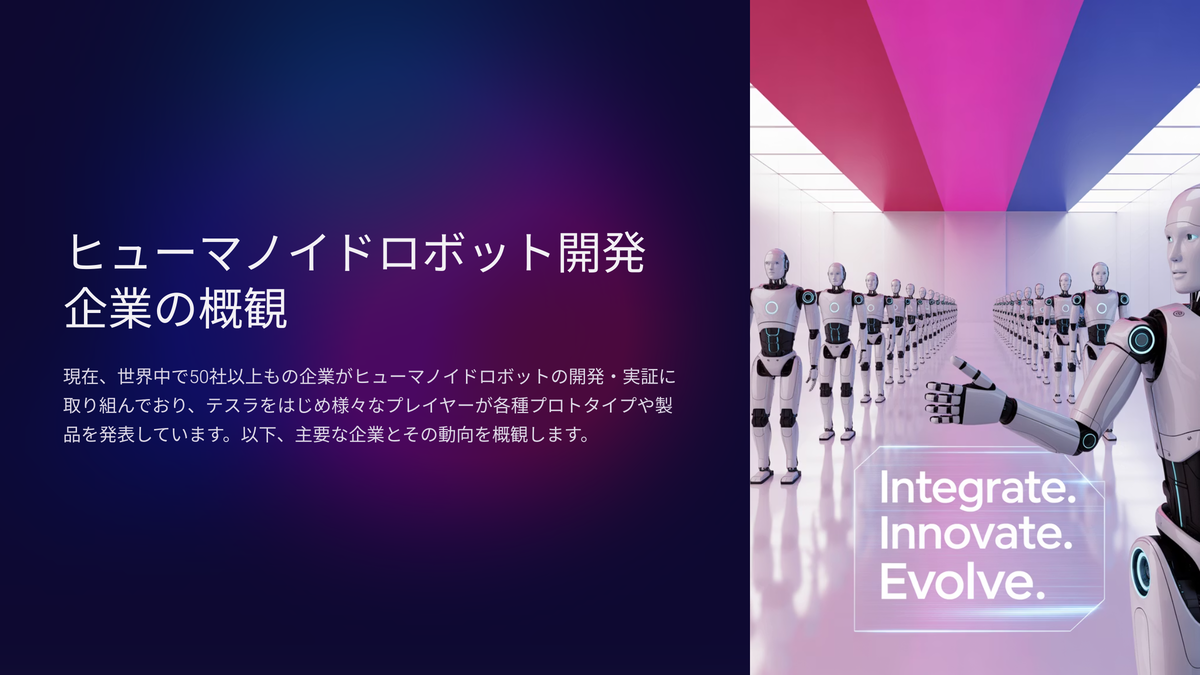 ヒューマノイドロボット開発企業の概観

現在、世界中で50社以上もの企業がヒューマノイドロボットの開発・実証に取り組んでおり、テスラをはじめ様々なプレイヤーが各種プロトタイプや製品を発表しています。以下、主要な企業とその動向を概観します。

Integrate.
Innovate.
Evolve.